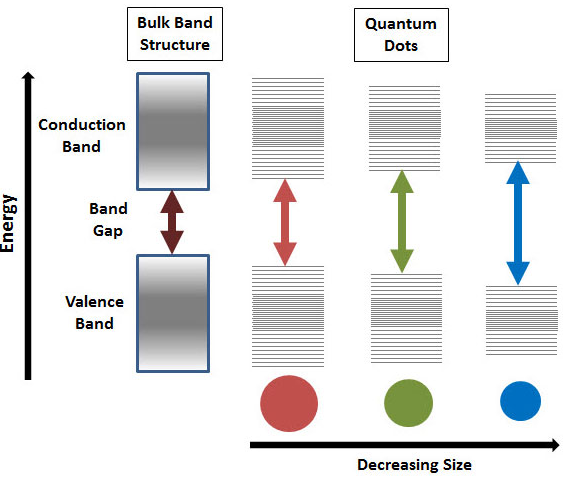 Bulk Band Structure

Quantum Dots

Energy

Conduction Band

Band Gap

Valence Band

Decreasing Size